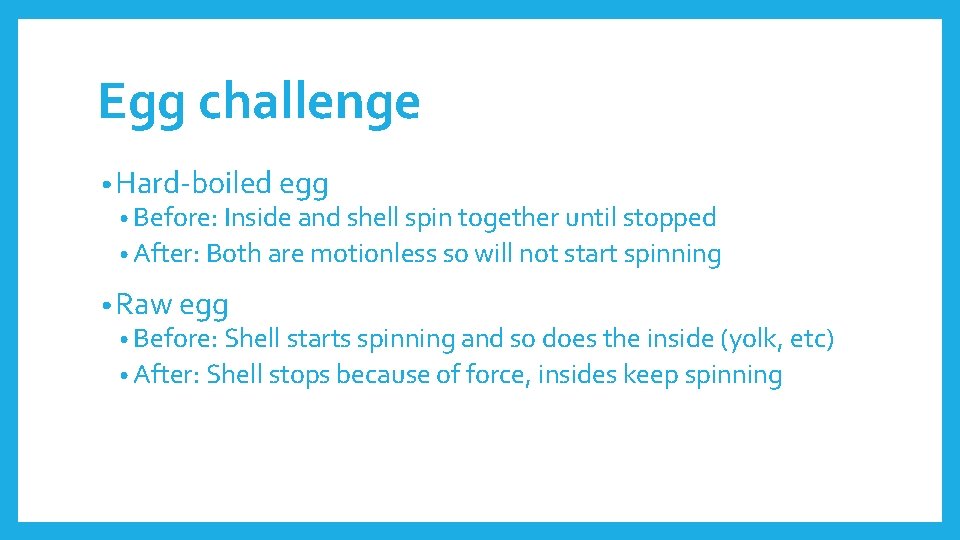 Egg challenge

• Hard-boiled egg
  • Before: Inside and shell spin together until stopped
  • After: Both are motionless so will not start spinning

• Raw egg
  • Before: Shell starts spinning and so does the inside (yolk, etc)
  • After: Shell stops because of force, insides keep spinning